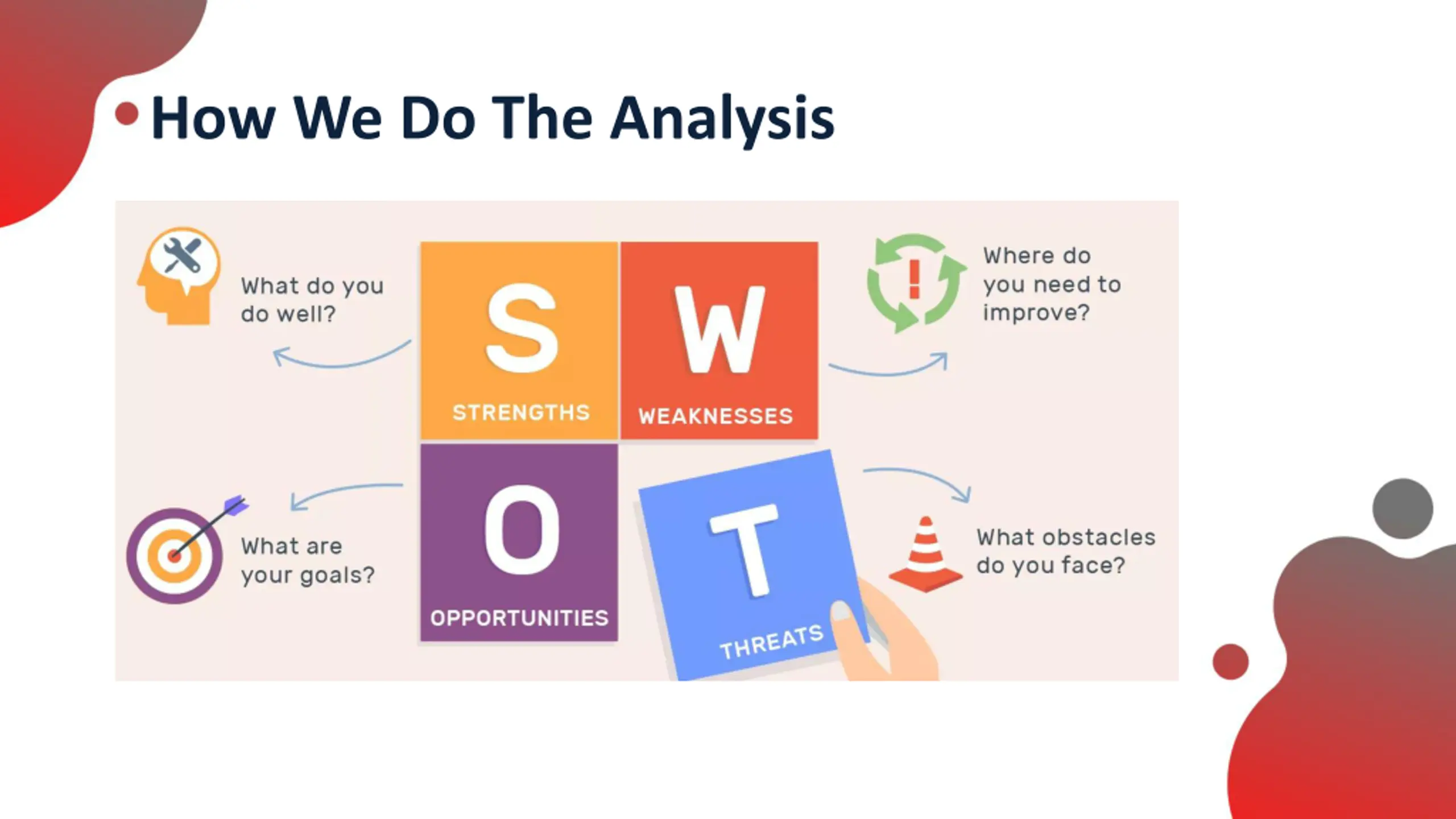 How We Do The Analysis

What do you do well?

S
STRENGTHS

W
WEAKNESSES

Where do you need to improve?

What are your goals?

O
OPPORTUNITIES

T
THREATS

What obstacles do you face?